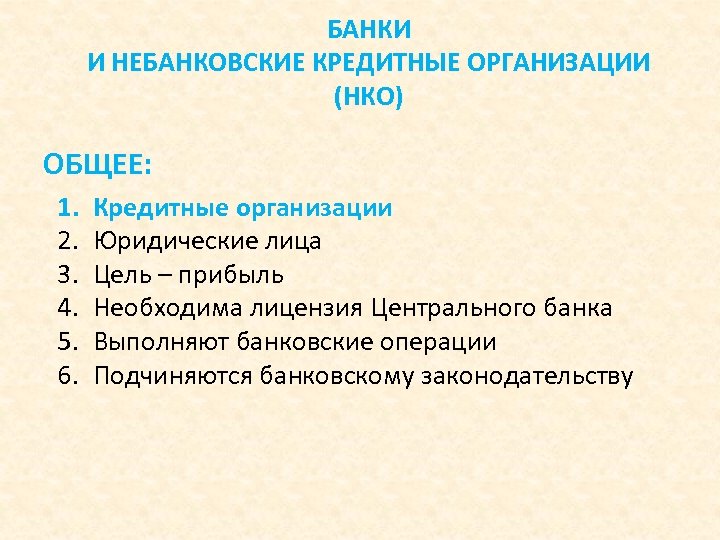 БАНКИ
И НЕБАНКОВСКИЕ КРЕДИТНЫЕ ОРГАНИЗАЦИИ
(НКО)

ОБЩЕЕ:

1. Кредитные организации
2. Юридические лица
3. Цель – прибыль
4. Необходима лицензия Центрального банка
5. Выполняют банковские операции
6. Подчиняются банковскому законодательству